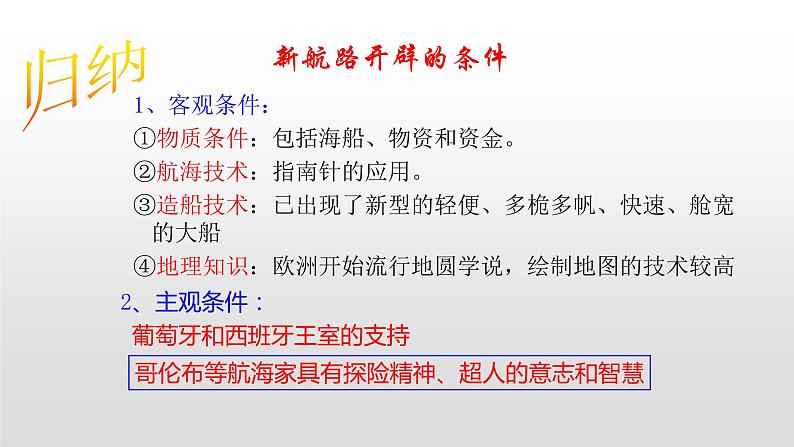 归纳

新航路开辟的条件

1、客观条件：

①物质条件：包括海船、物资和资金。

②航海技术：指南针的应用。

③造船技术：已出现了新型的轻便、多桅多帆、快速、舱宽的大船

④地理知识：欧洲开始流行地圆学说，绘制地图的技术较高

2、主观条件：

葡萄牙和西班牙王室的支持

哥伦布等航海家具有探险精神、超人的意志和智慧